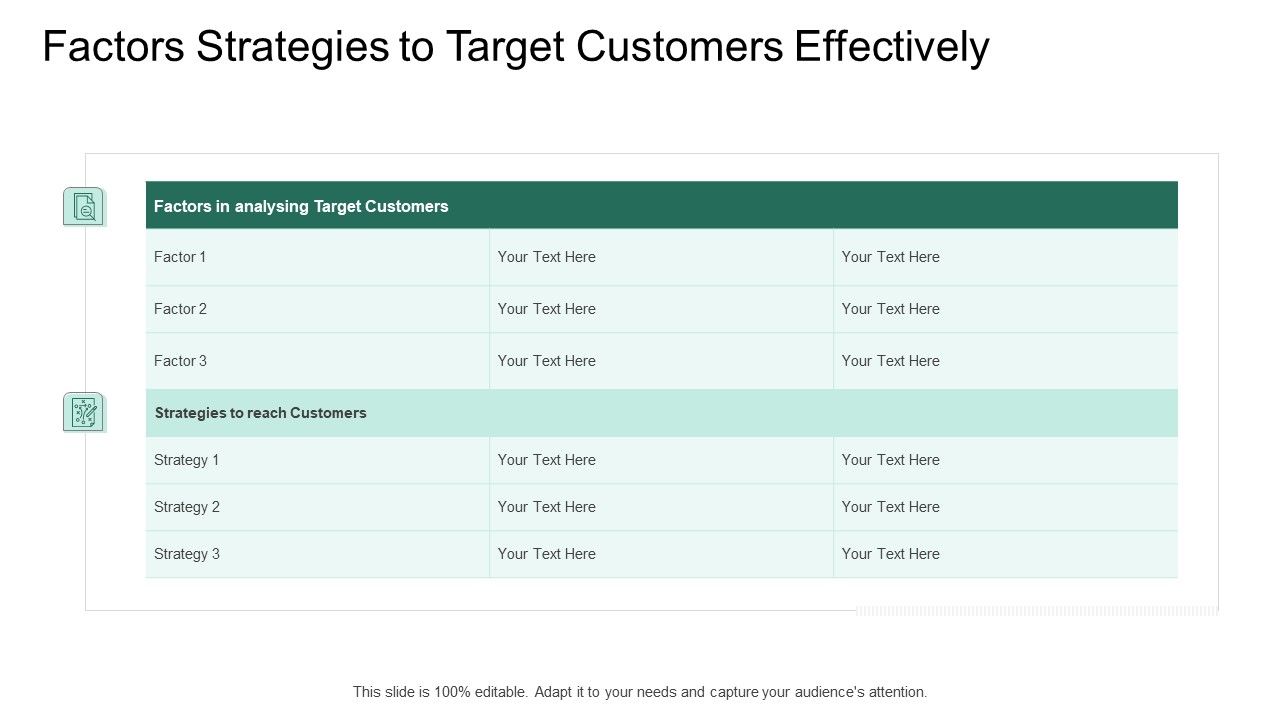 Factors Strategies to Target Customers Effectively

| Factors in analysing Target Customers | | |
|---|---|---|
| Factor 1 | Your Text Here | Your Text Here |
| Factor 2 | Your Text Here | Your Text Here |
| Factor 3 | Your Text Here | Your Text Here |
| Strategies to reach Customers | | |
| Strategy 1 | Your Text Here | Your Text Here |
| Strategy 2 | Your Text Here | Your Text Here |
| Strategy 3 | Your Text Here | Your Text Here |

This slide is 100% editable. Adapt it to your needs and capture your audience's attention.